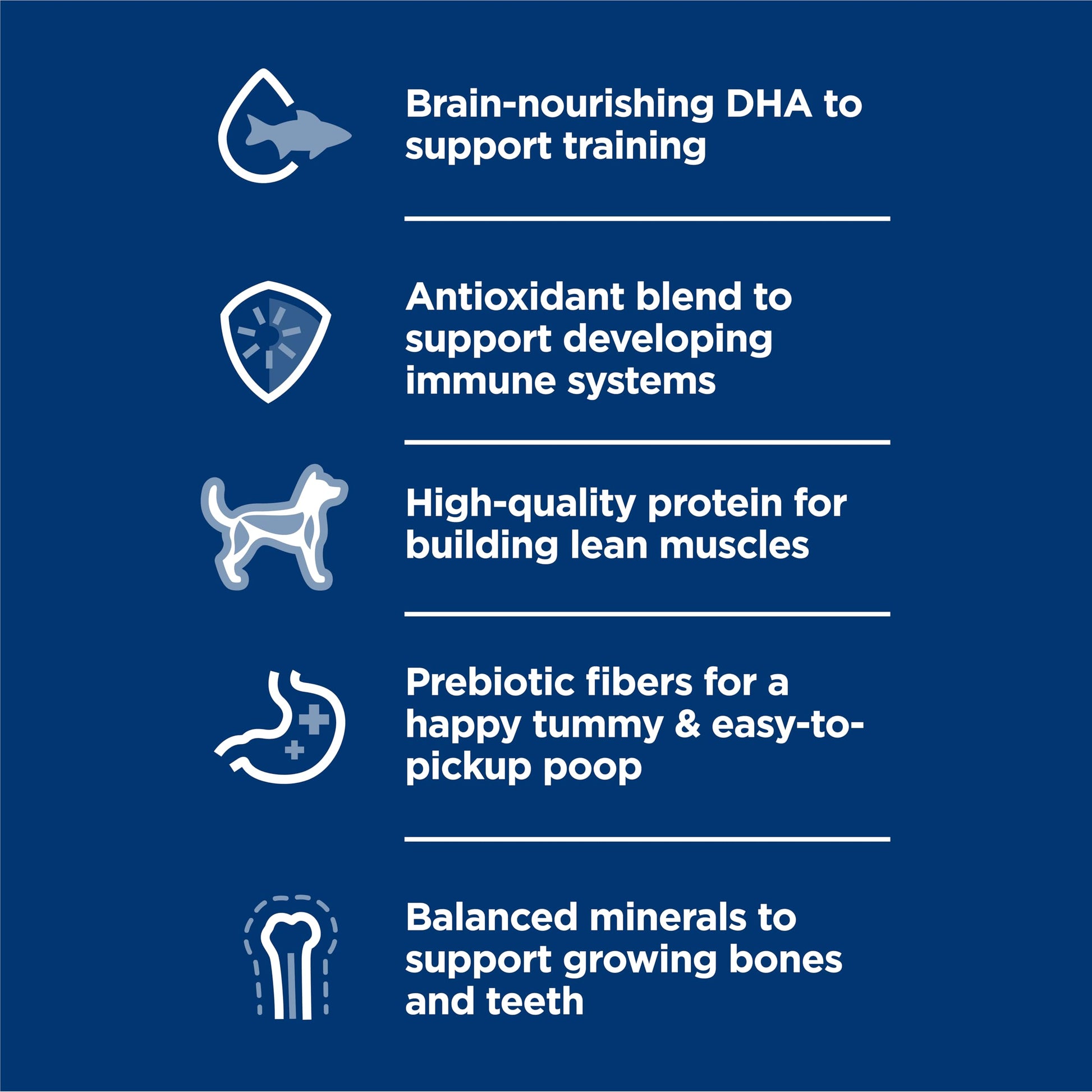 Brain-nourishing DHA to support training

Antioxidant blend to support developing immune systems

High-quality protein for building lean muscles

Prebiotic fibers for a happy tummy & easy-to-pickup poop

Balanced minerals to support growing bones and teeth